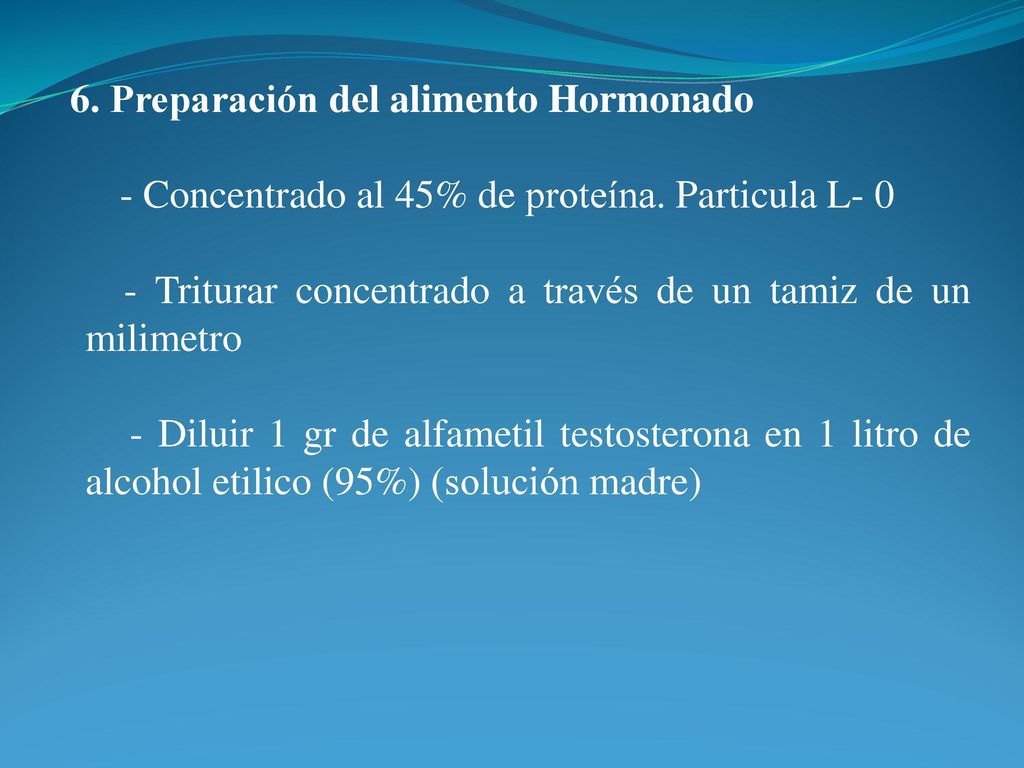 6. Preparación del alimento Hormonado

- Concentrado al 45% de proteína. Particula L- 0

- Triturar concentrado a través de un tamiz de un milimetro

- Diluir 1 gr de alfametil testosterona en 1 litro de alcohol etilico (95%) (solución madre)